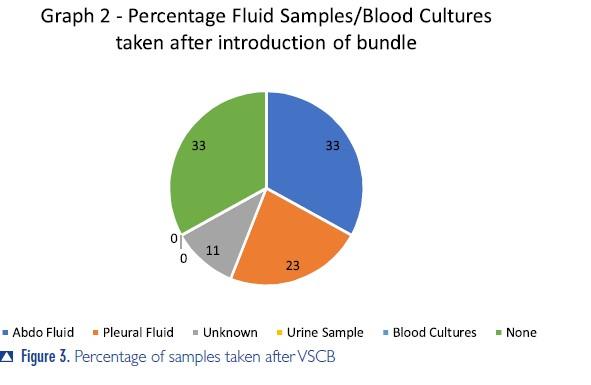 Graph 2 - Percentage Fluid Samples/Blood Cultures taken after introduction of bundle

33
33
0
0
11
23

Abdo Fluid Pleural Fluid Unknown Urine Sample Blood Cultures None

Figure 3. Percentage of samples taken after VSCB